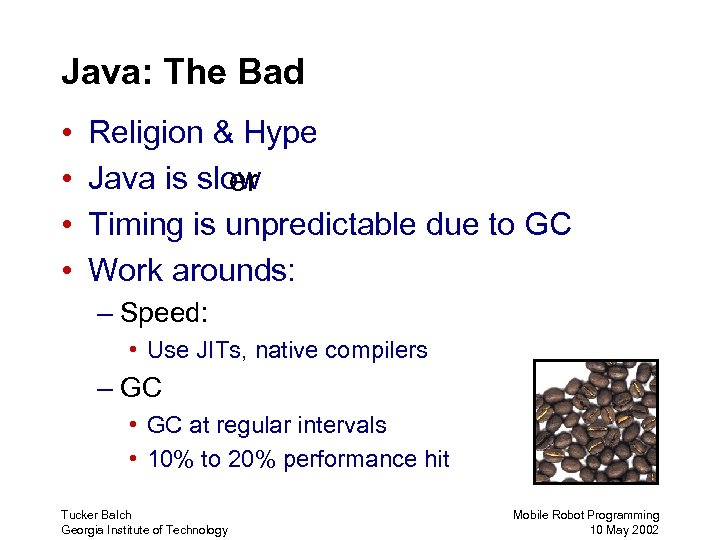 Java: The Bad

• Religion & Hype
• Java is slower
• Timing is unpredictable due to GC
• Work arounds:
– Speed:
• Use JITs, native compilers
– GC
• GC at regular intervals
• 10% to 20% performance hit

Tucker Balch
Georgia Institute of Technology

Mobile Robot Programming
10 May 2002